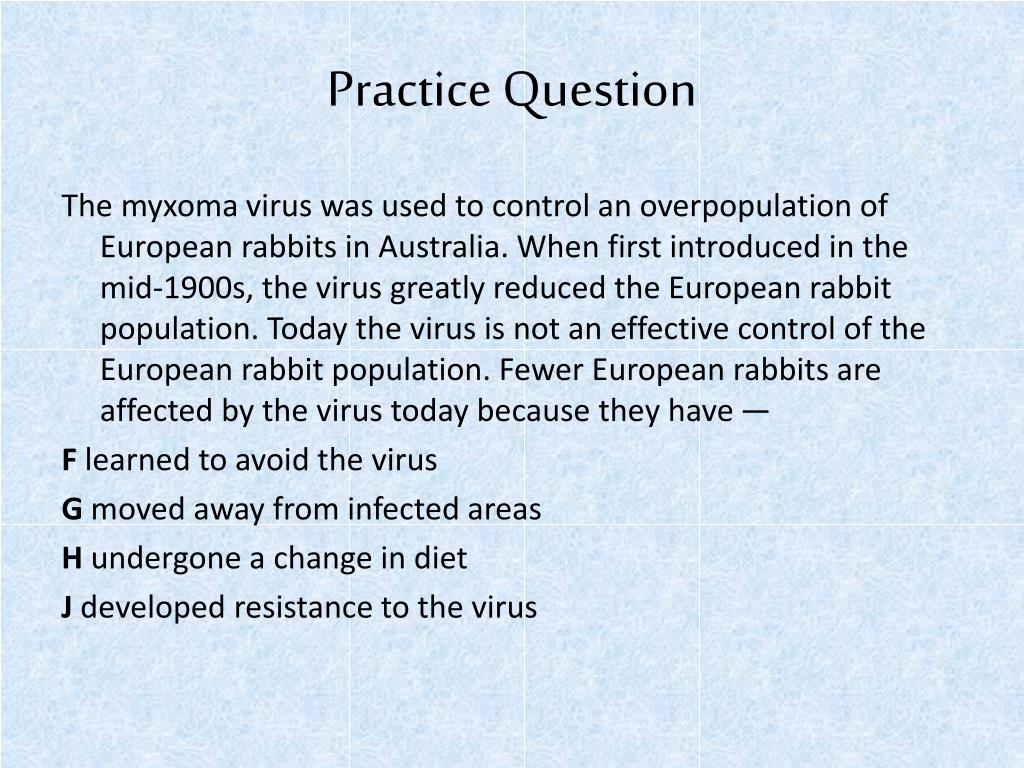 Practice Question

The myxoma virus was used to control an overpopulation of European rabbits in Australia. When first introduced in the mid-1900s, the virus greatly reduced the European rabbit population. Today the virus is not an effective control of the European rabbit population. Fewer European rabbits are affected by the virus today because they have —

F learned to avoid the virus

G moved away from infected areas

H undergone a change in diet

J developed resistance to the virus